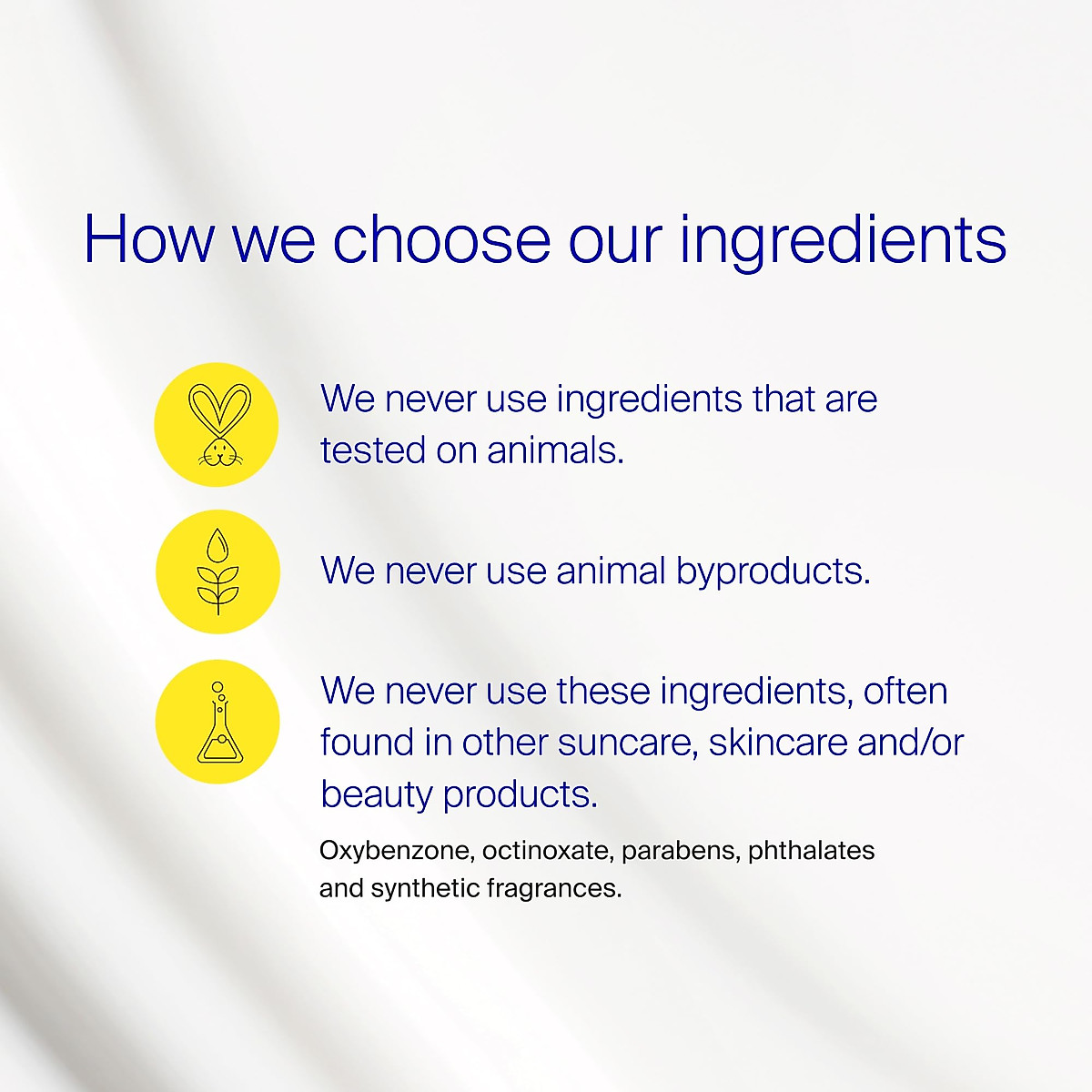 How we choose our ingredients

We never use ingredients that are tested on animals.

We never use animal byproducts.

We never use these ingredients, often found in other suncare, skincare and/or beauty products.

Oxybenzone, octinoxate, parabens, phthalates and synthetic fragrances.